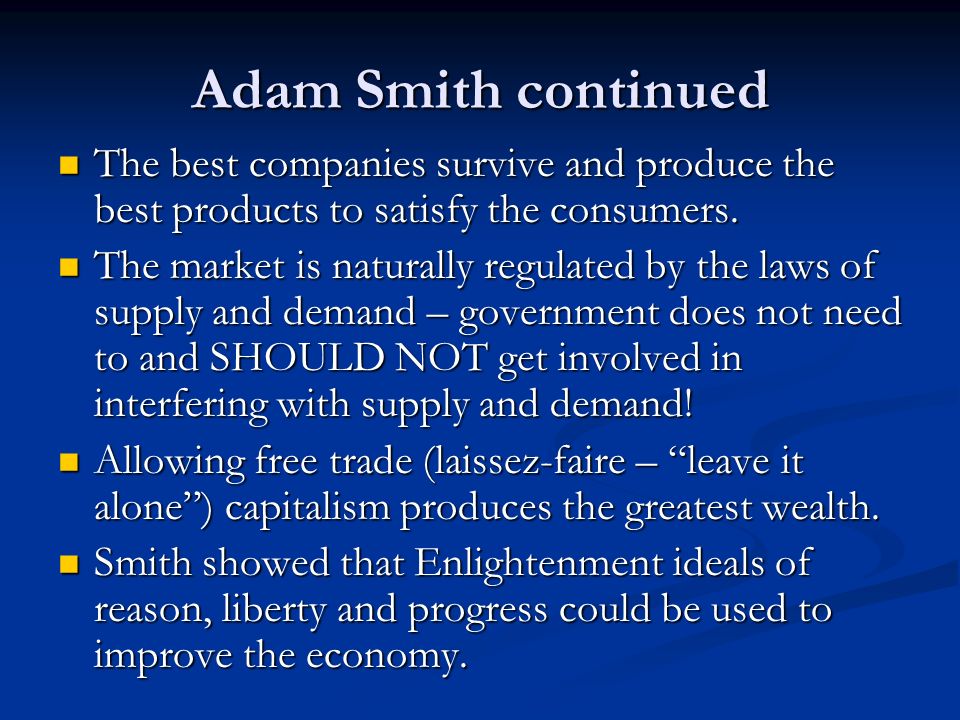 Adam Smith continued

- The best companies survive and produce the best products to satisfy the consumers.
- The market is naturally regulated by the laws of supply and demand – government does not need to and SHOULD NOT get involved in interfering with supply and demand!
- Allowing free trade (laissez-faire – “leave it alone”) capitalism produces the greatest wealth.
- Smith showed that Enlightenment ideals of reason, liberty and progress could be used to improve the economy.